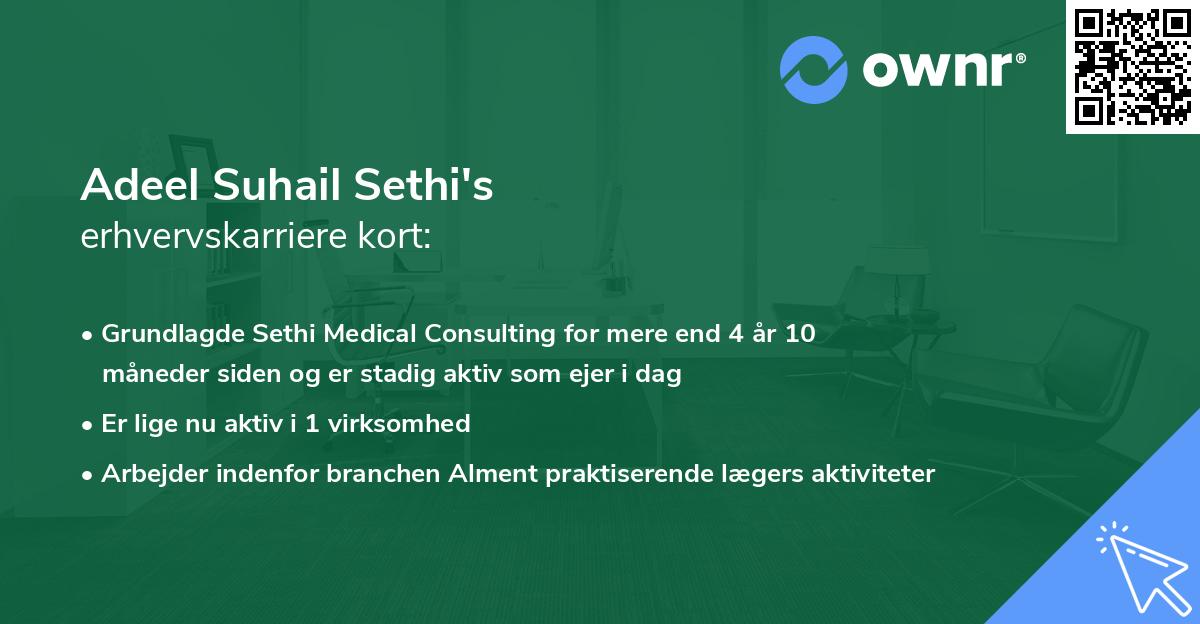 ownr®

Adeel Suhail Sethi's
erhvervskarriere kort:

• Grundlagde Sethi Medical Consulting for mere end 4 år 10 måneder siden og er stadig aktiv som ejer i dag

• Er lige nu aktiv i 1 virksomhed

• Arbejder indenfor branchen Alment praktiserende lægers aktiviteter